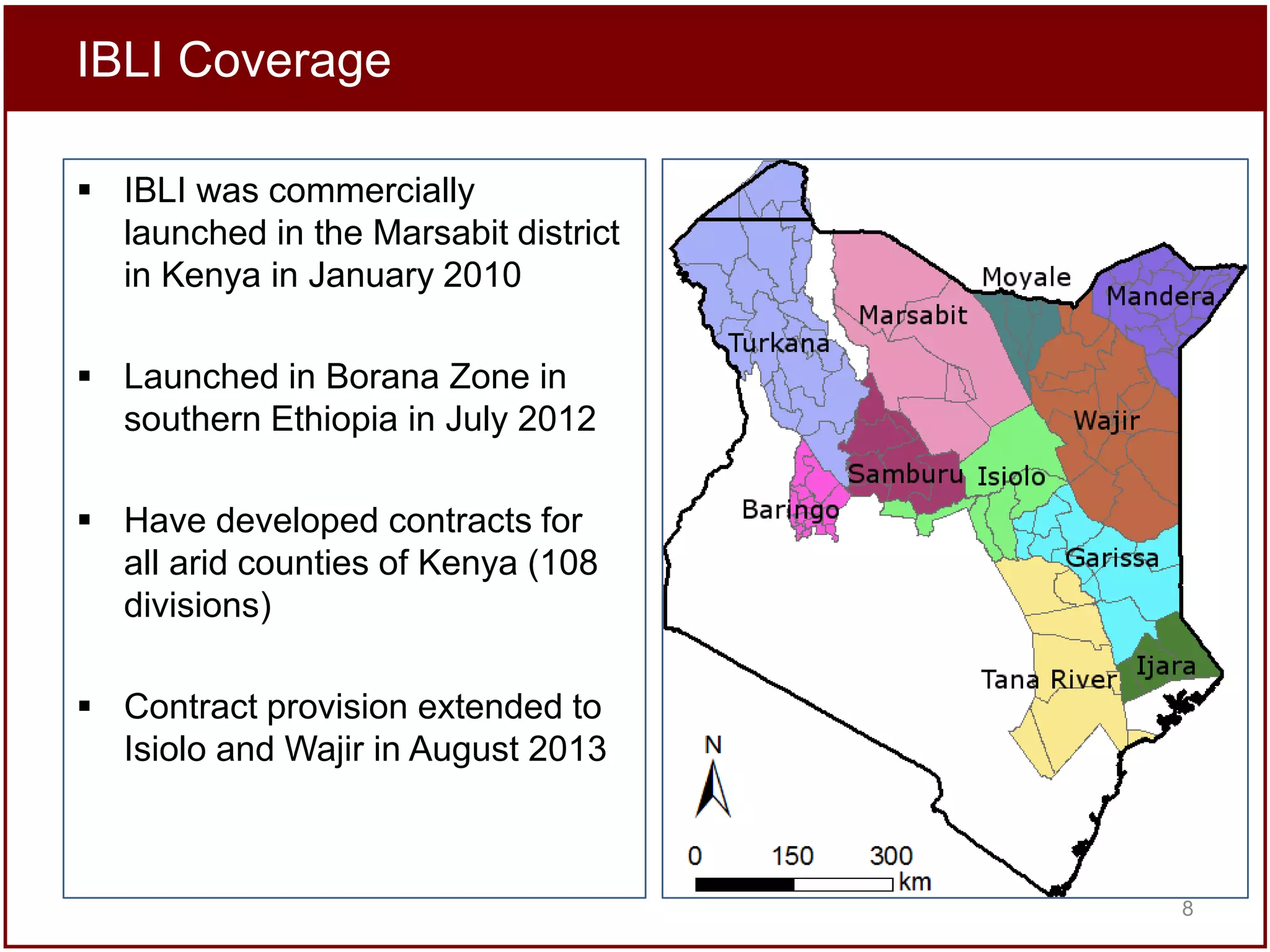 IBLI Coverage

▪ IBLI was commercially launched in the Marsabit district in Kenya in January 2010

▪ Launched in Borana Zone in southern Ethiopia in July 2012

▪ Have developed contracts for all arid counties of Kenya (108 divisions)

▪ Contract provision extended to Isiolo and Wajir in August 2013

Moyale
Mandera
Marsabit
Turkana
Wajir
Samburu
Isiolo
Baringo
Garissa
Ijara
Tana River
N
0 150 300
km

8